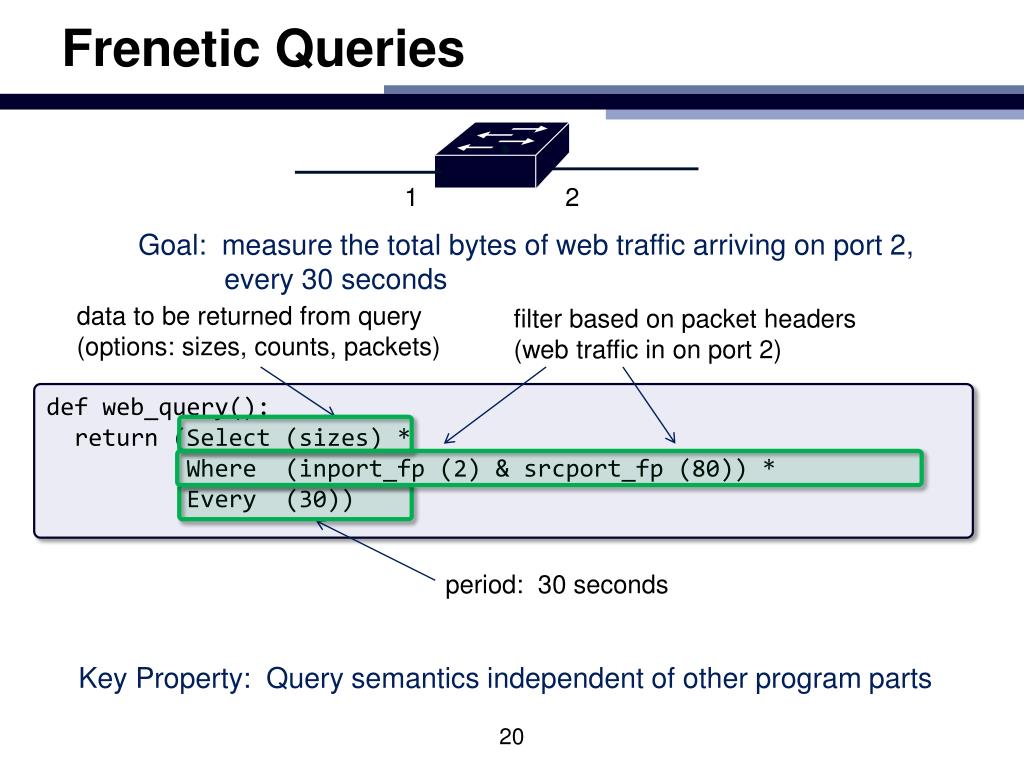 Frenetic Queries

1 2

Goal: measure the total bytes of web traffic arriving on port 2, every 30 seconds

data to be returned from query (options: sizes, counts, packets)

filter based on packet headers (web traffic in on port 2)

def web_query():
  return (Select (sizes) *
          Where (inport_fp (2) & srcport_fp (80)) *
          Every (30))

period: 30 seconds

Key Property: Query semantics independent of other program parts

20